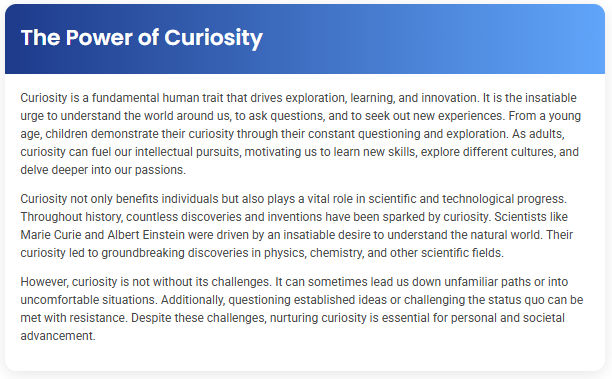 The Power of Curiosity

Curiosity is a fundamental human trait that drives exploration, learning, and innovation. It is the insatiable urge to understand the world around us, to ask questions, and to seek out new experiences. From a young age, children demonstrate their curiosity through their constant questioning and exploration. As adults, curiosity can fuel our intellectual pursuits, motivating us to learn new skills, explore different cultures, and delve deeper into our passions.

Curiosity not only benefits individuals but also plays a vital role in scientific and technological progress. Throughout history, countless discoveries and inventions have been sparked by curiosity. Scientists like Marie Curie and Albert Einstein were driven by an insatiable desire to understand the natural world. Their curiosity led to groundbreaking discoveries in physics, chemistry, and other scientific fields.

However, curiosity is not without its challenges. It can sometimes lead us down unfamiliar paths or into uncomfortable situations. Additionally, questioning established ideas or challenging the status quo can be met with resistance. Despite these challenges, nurturing curiosity is essential for personal and societal advancement.